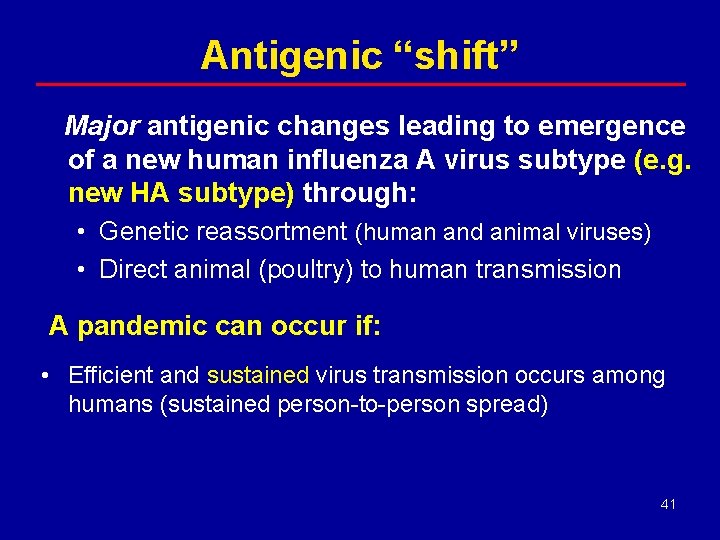 Antigenic “shift”

Major antigenic changes leading to emergence of a new human influenza A virus subtype (e.g. new HA subtype) through:

• Genetic reassortment (human and animal viruses)
• Direct animal (poultry) to human transmission

A pandemic can occur if:

• Efficient and sustained virus transmission occurs among humans (sustained person-to-person spread)

41